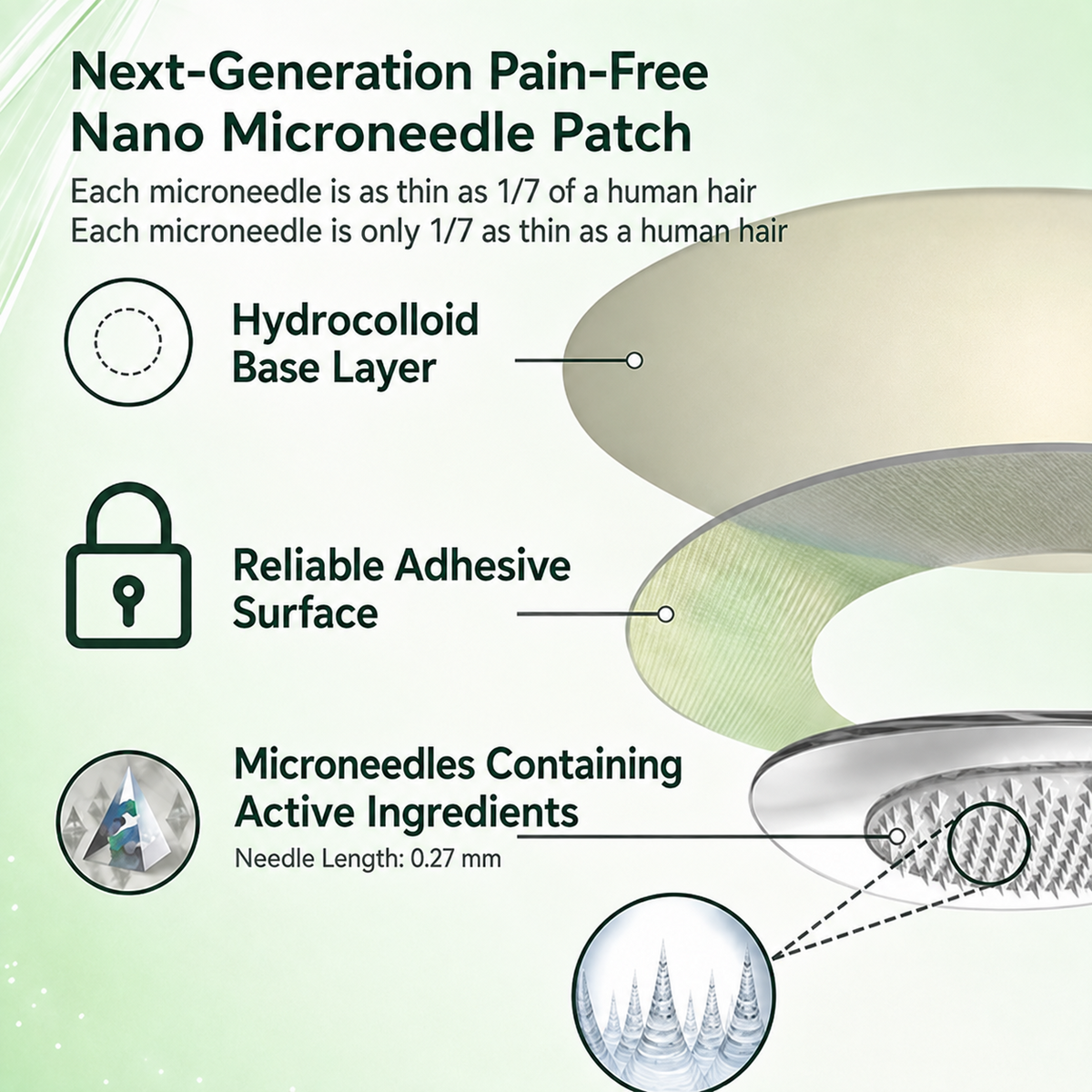 Next-Generation Pain-Free Nano Microneedle Patch

Each microneedle is as thin as 1/7 of a human hair
Each microneedle is only 1/7 as thin as a human hair

Hydrocolloid Base Layer

Reliable Adhesive Surface

Microneedles Containing Active Ingredients

Needle Length: 0.27 mm